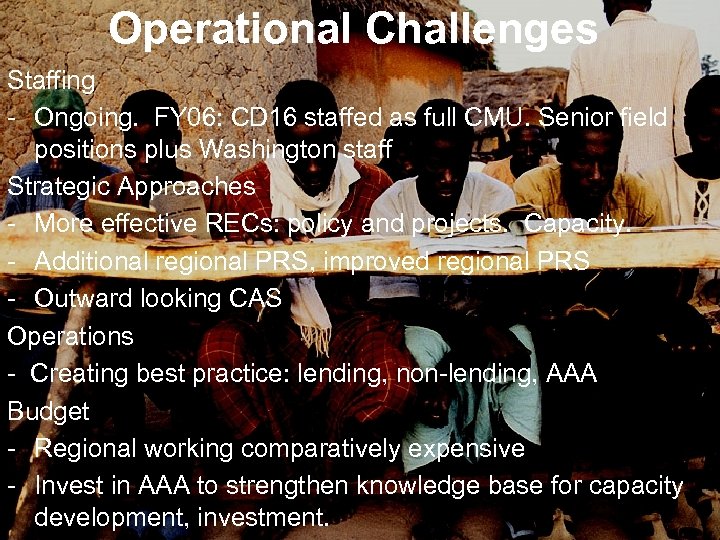 Operational Challenges

Staffing

- Ongoing. FY06: CD16 staffed as full CMU. Senior field positions plus Washington staff

Strategic Approaches

- More effective RECs: policy and projects. Capacity.
- Additional regional PRS, improved regional PRS
- Outward looking CAS

Operations

- Creating best practice: lending, non-lending, AAA

Budget

- Regional working comparatively expensive
- Invest in AAA to strengthen knowledge base for capacity development, investment.